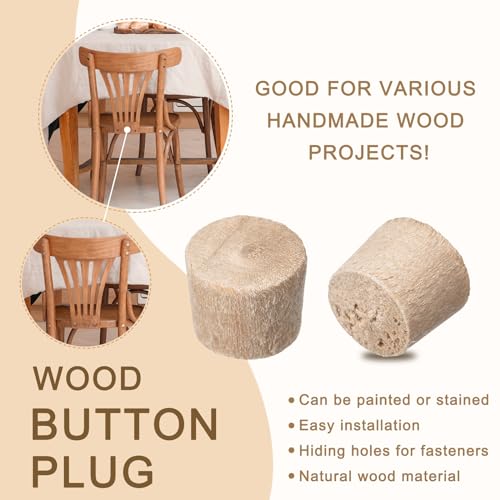 GOOD FOR VARIOUS HANDMADE WOOD PROJECTS!

WOOD BUTTON PLUG

• Can be painted or stained
• Easy installation
• Hiding holes for fasteners
• Natural wood material